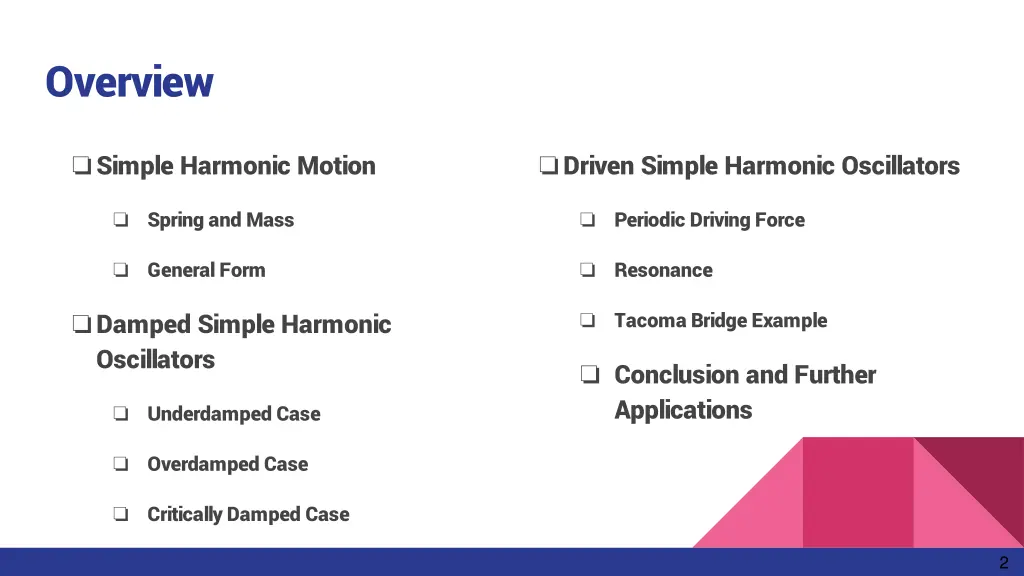 Overview

❏ Simple Harmonic Motion

❏ Spring and Mass

❏ General Form

❏ Damped Simple Harmonic Oscillators

❏ Underdamped Case

❏ Overdamped Case

❏ Critically Damped Case

❏ Driven Simple Harmonic Oscillators

❏ Periodic Driving Force

❏ Resonance

❏ Tacoma Bridge Example

❏ Conclusion and Further Applications

2